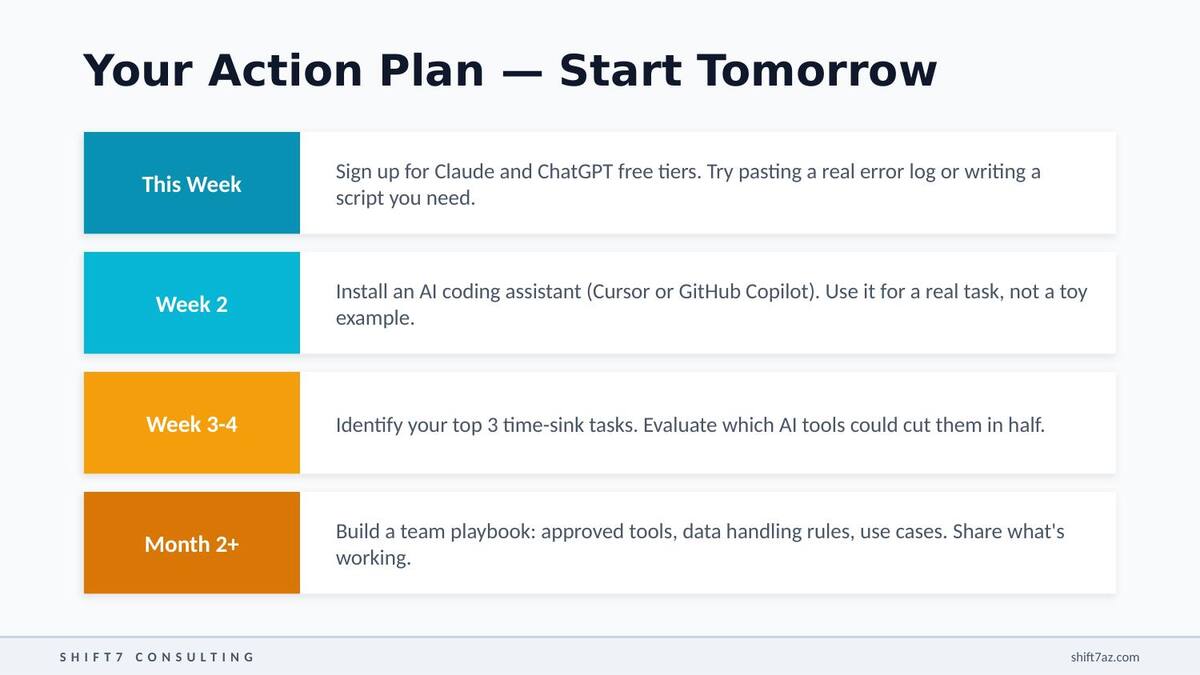 Your Action Plan — Start Tomorrow

This Week

Sign up for Claude and ChatGPT free tiers. Try pasting a real error log or writing a script you need.

Week 2

Install an AI coding assistant (Cursor or GitHub Copilot). Use it for a real task, not a toy example.

Week 3-4

Identify your top 3 time-sink tasks. Evaluate which AI tools could cut them in half.

Month 2+

Build a team playbook: approved tools, data handling rules, use cases. Share what's working.

SHIFT7 CONSULTING

shift7az.com